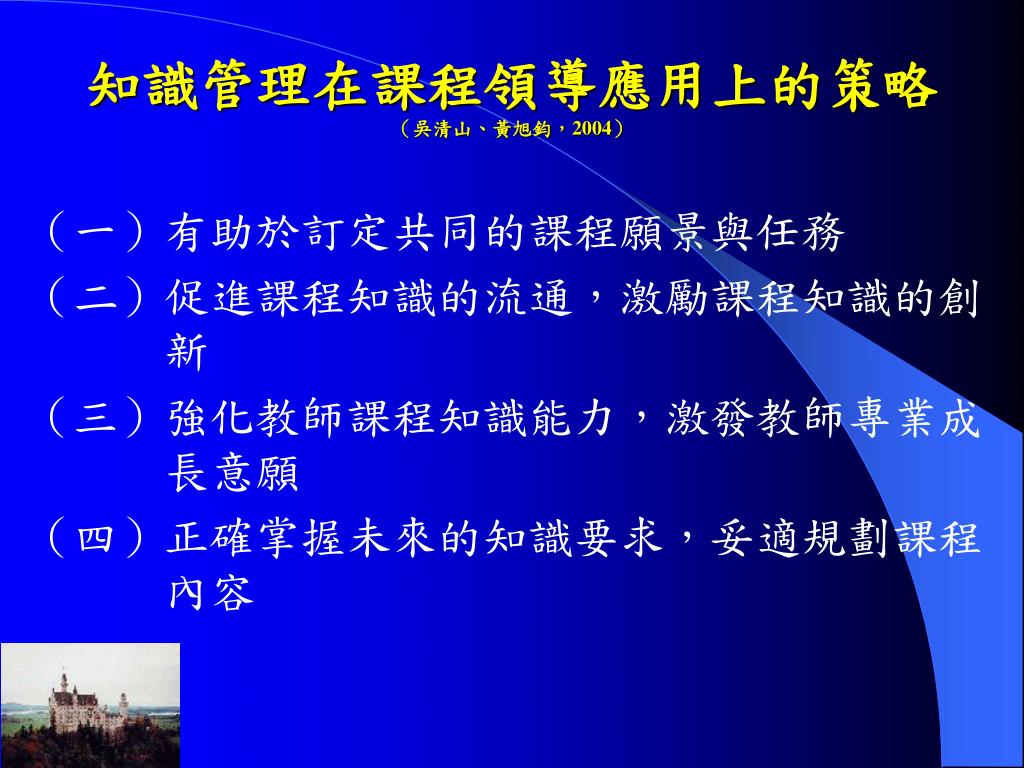 知識管理在課程領導應用上的策略
（吳清山、黃旭鈞，2004）

（一）有助於訂定共同的課程願景與任務

（二）促進課程知識的流通，激勵課程知識的創新

（三）強化教師課程知識能力，激發教師專業成長意願

（四）正確掌握未來的知識要求，妥適規劃課程內容